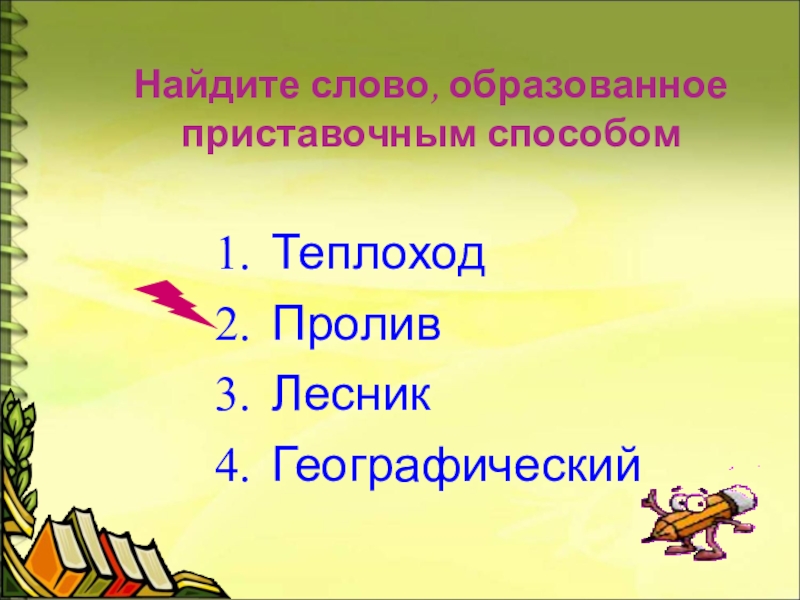 Найдите слово, образованное приставочным способом

1. Теплоход
2. Пролив
3. Лесник
4. Географический